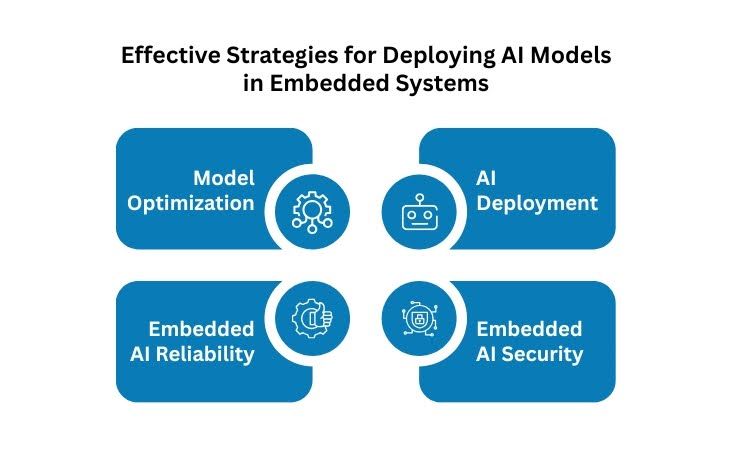 Effective Strategies for Deploying AI Models in Embedded Systems

Model Optimization

AI Deployment

Embedded AI Reliability

Embedded AI Security